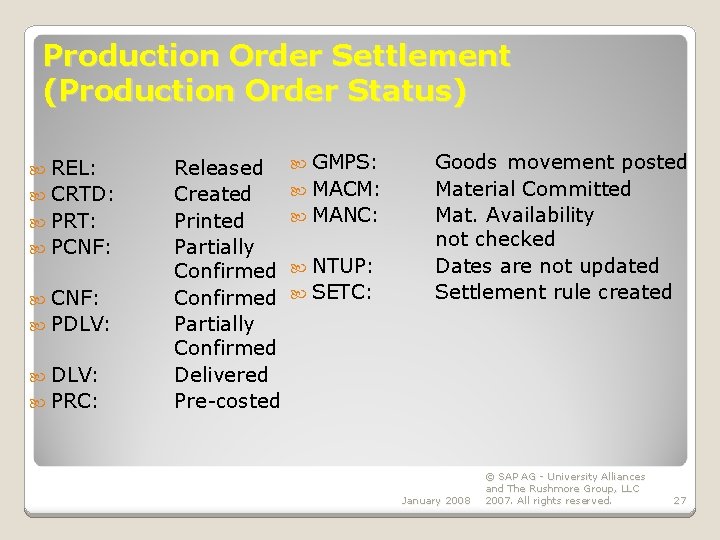 Production Order Settlement (Production Order Status)

REL: Released
CRTD: Created
PRT: Printed
PCNF: Partially Confirmed
CNF: Confirmed
PDLV: Partially Confirmed
DLV: Delivered
PRC: Pre-costed

GMPS: Goods movement posted
MACM: Material Committed
MANC: Mat. Availability not checked
NTUP: Dates are not updated
SETC: Settlement rule created

January 2008

© SAP AG - University Alliances and The Rushmore Group, LLC 2007. All rights reserved.

27